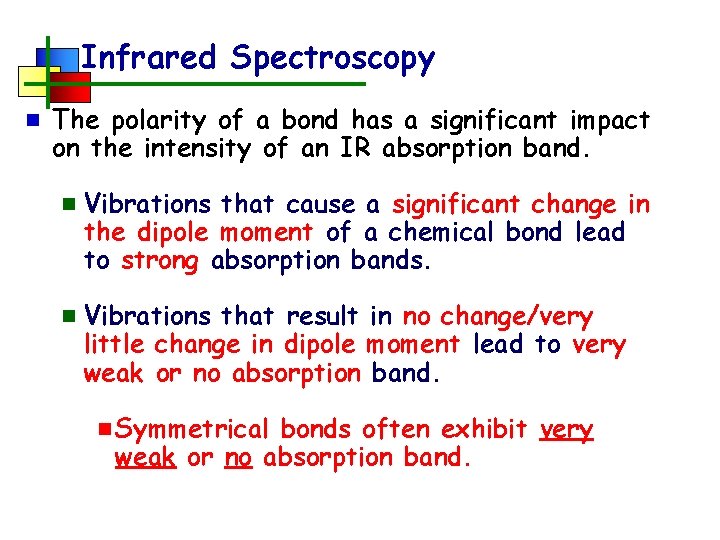 Infrared Spectroscopy

The polarity of a bond has a significant impact on the intensity of an IR absorption band.

Vibrations that cause a significant change in the dipole moment of a chemical bond lead to strong absorption bands.

Vibrations that result in no change/very little change in dipole moment lead to very weak or no absorption band.

Symmetrical bonds often exhibit very weak or no absorption band.